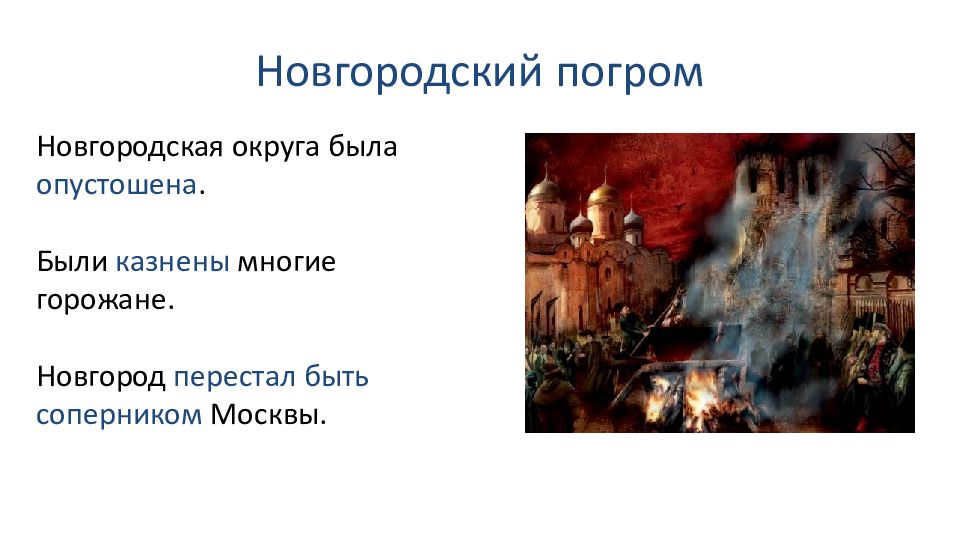 Новгородский погром

Новгородская округа была опустошена.

Были казнены многие горожане.

Новгород перестал быть соперником Москвы.